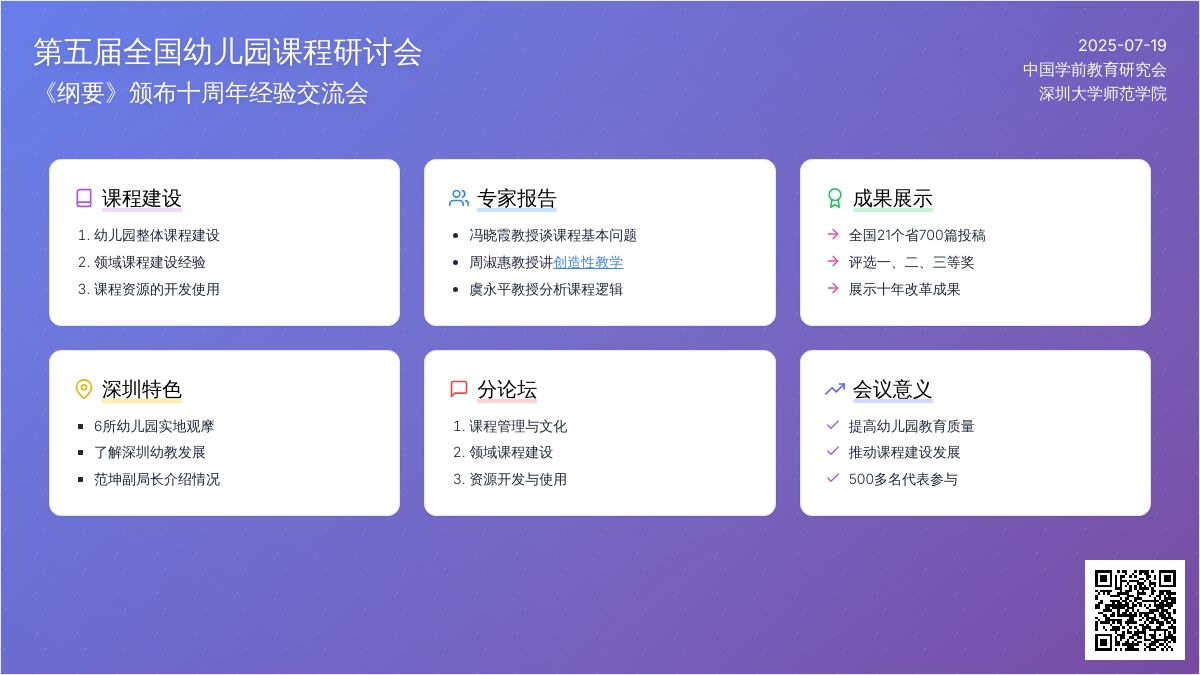 第五届全国幼儿园课程研讨会
《纲要》颁布十周年经验交流会

2025-07-19
中国学前教育研究会
深圳大学师范学院

课程建设
1. 幼儿园整体课程建设
2. 领域课程建设经验
3. 课程资源的开发使用

专家报告
• 冯晓霞教授谈课程基本问题
• 周淑惠教授讲创造性教学
• 虞永平教授分析课程逻辑

成果展示
→ 全国21个省700篇投稿
→ 评选一、二、三等奖
→ 展示十年改革成果

深圳特色
▪ 6所幼儿园实地观摩
▪ 了解深圳幼教发展
▪ 范坤副局长介绍情况

分论坛
1. 课程管理与文化
2. 领域课程建设
3. 资源开发与使用

会议意义
✓ 提高幼儿园教育质量
✓ 推动课程建设发展
✓ 500多名代表参与